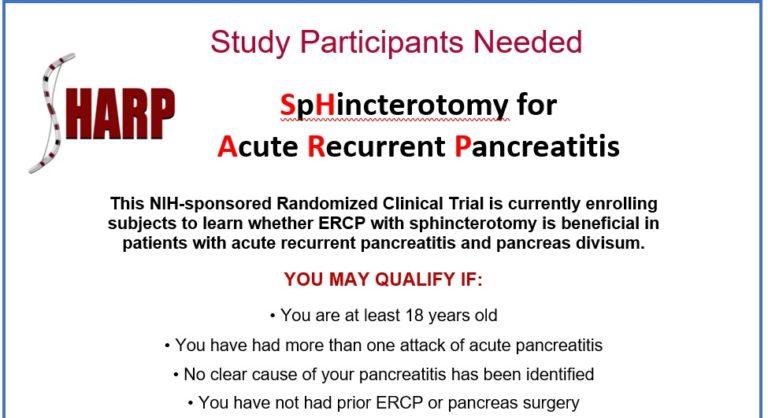 Study Participants Needed

SHARP

SpHincterotomy for Acute Recurrent Pancreatitis

This NIH-sponsored Randomized Clinical Trial is currently enrolling subjects to learn whether ERCP with sphincterotomy is beneficial in patients with acute recurrent pancreatitis and pancreas divisum.

YOU MAY QUALIFY IF:

• You are at least 18 years old

• You have had more than one attack of acute pancreatitis

• No clear cause of your pancreatitis has been identified

• You have not had prior ERCP or pancreas surgery